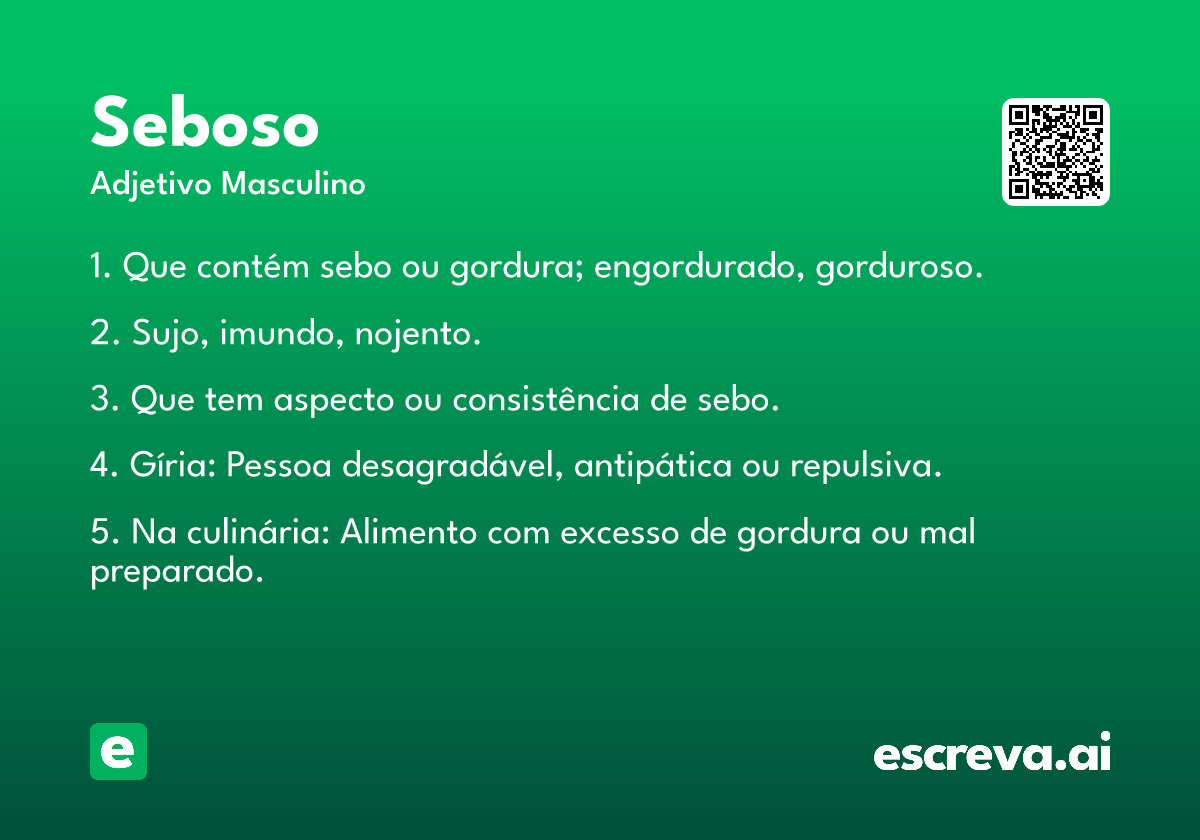 Seboso
Adjetivo Masculino

1. Que contém sebo ou gordura; engordurado, gorduroso.

2. Sujo, imundo, nojento.

3. Que tem aspecto ou consistência de sebo.

4. Gíria: Pessoa desagradável, antipática ou repulsiva.

5. Na culinária: Alimento com excesso de gordura ou mal preparado.

e

escreva.ai